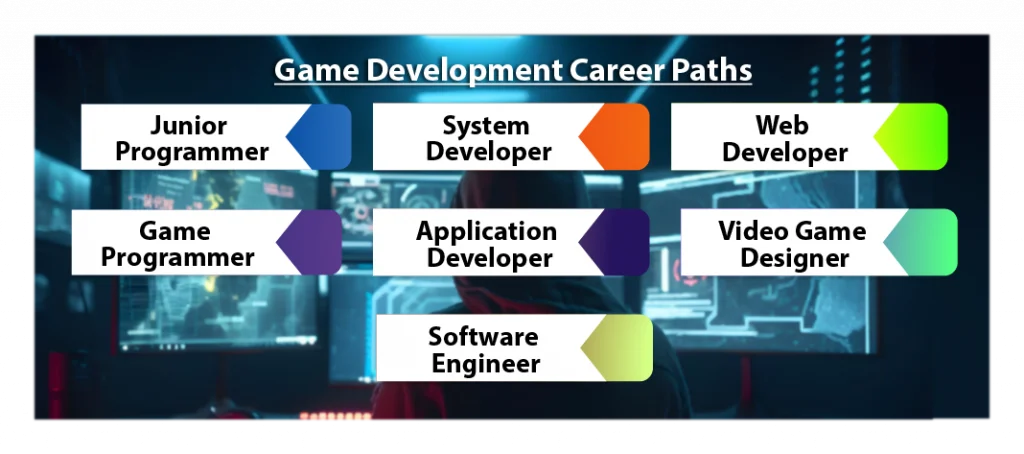 Game Development Career Paths

Junior Programmer

System Developer

Web Developer

Game Programmer

Application Developer

Video Game Designer

Software Engineer